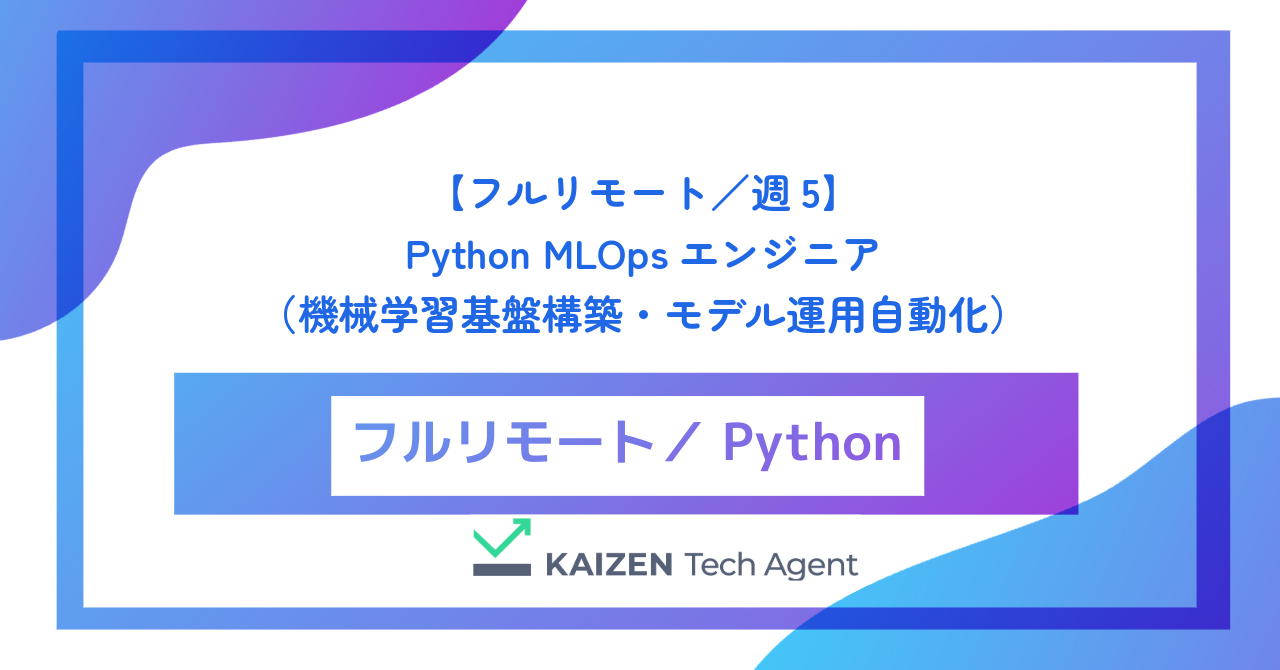 【フルリモート／週 5】
Python MLOps エンジニア
（機械学習基盤構築・モデル運用自動化）

フルリモート／ Python

KAIZEN Tech Agent